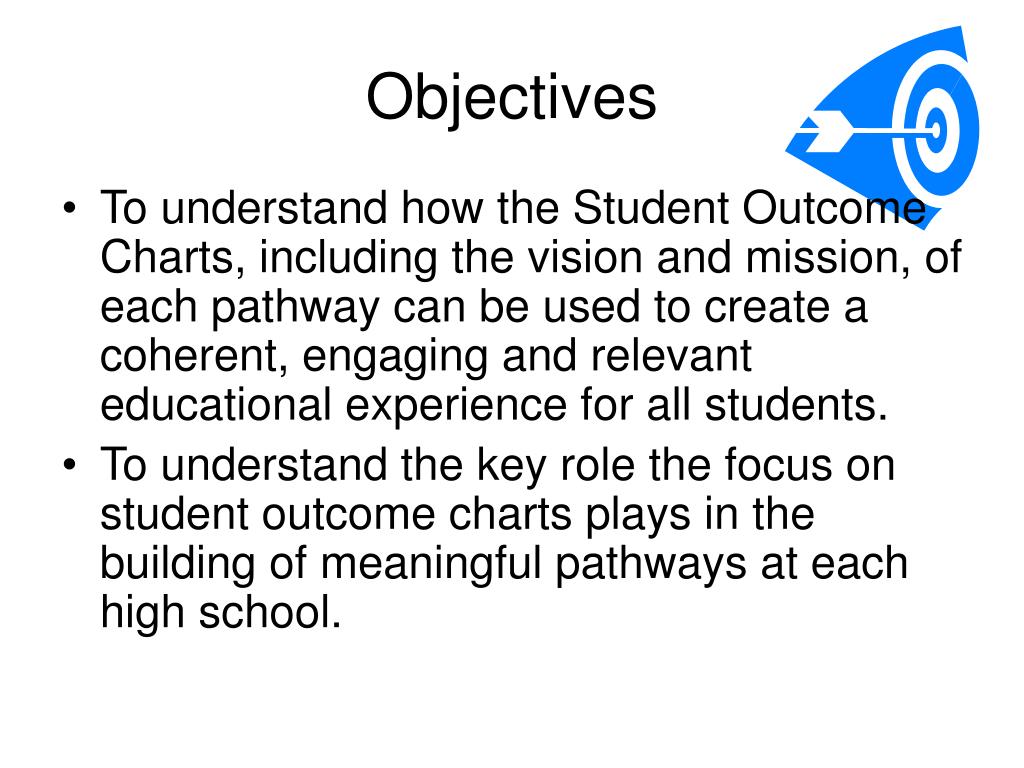 Objectives

• To understand how the Student Outcome Charts, including the vision and mission, of each pathway can be used to create a coherent, engaging and relevant educational experience for all students.
• To understand the key role the focus on student outcome charts plays in the building of meaningful pathways at each high school.